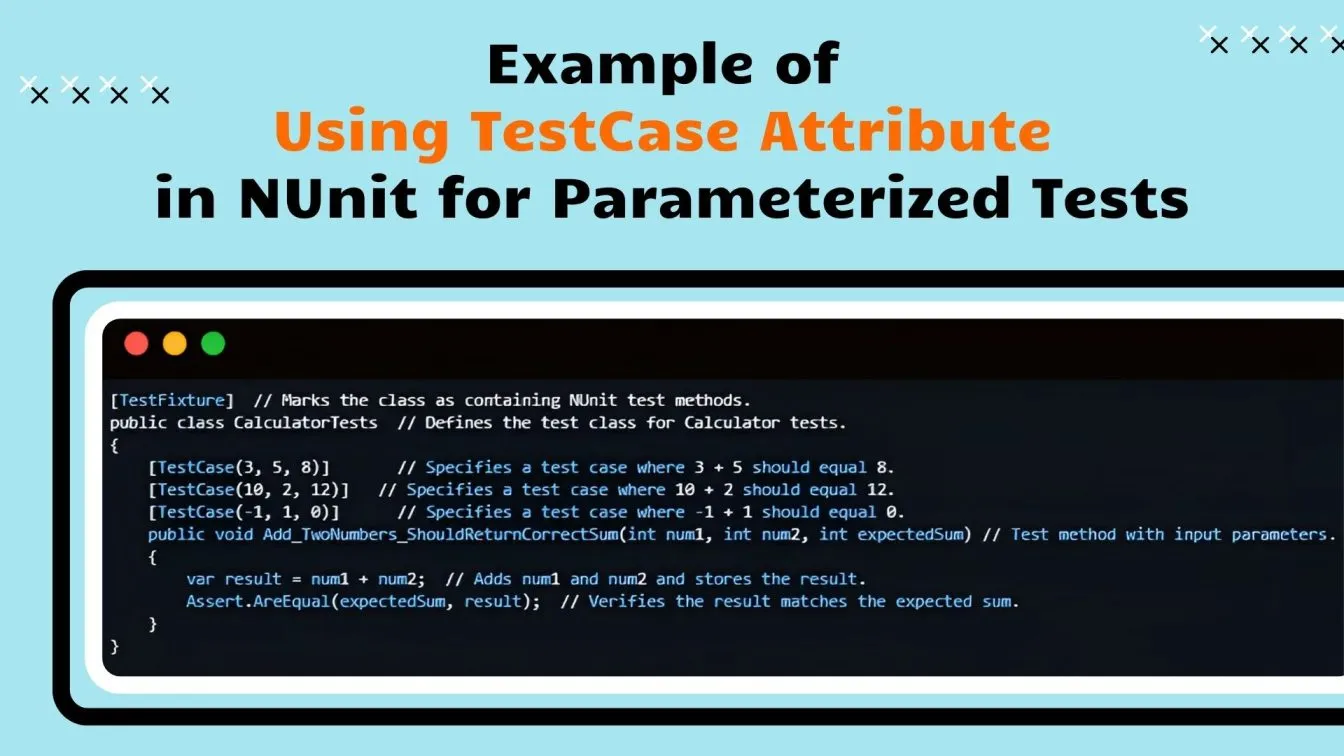 Example of
Using TestCase Attribute
in NUnit for Parameterized Tests

[TestFixture]  // Marks the class as containing NUnit test methods.
public class CalculatorTests  // Defines the test class for Calculator tests.
{
    [TestCase(3, 5, 8)]       // Specifies a test case where 3 + 5 should equal 8.
    [TestCase(10, 2, 12)]   // Specifies a test case where 10 + 2 should equal 12.
    [TestCase(-1, 1, 0)]      // Specifies a test case where -1 + 1 should equal 0.
    public void Add_TwoNumbers_ShouldReturnCorrectSum(int num1, int num2, int expectedSum) // Test method with input parameters.
    {
        var result = num1 + num2;  // Adds num1 and num2 and stores the result.
        Assert.AreEqual(expectedSum, result);  // Verifies the result matches the expected sum.
    }
}